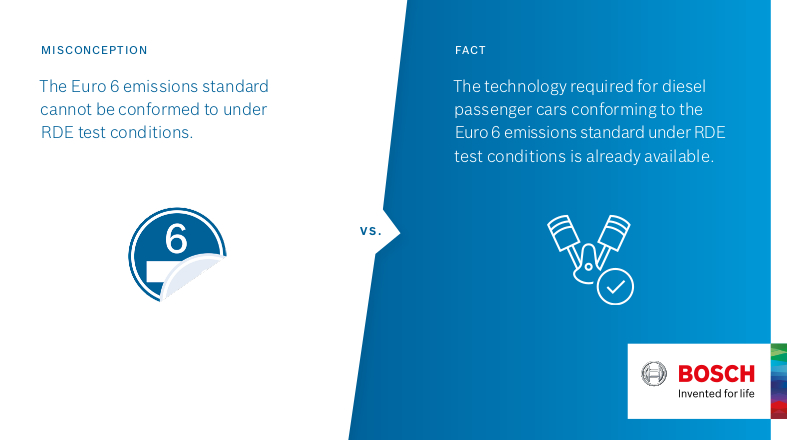 MISCONCEPTION

The Euro 6 emissions standard cannot be conformed to under RDE test conditions.

6

VS.

FACT

The technology required for diesel passenger cars conforming to the Euro 6 emissions standard under RDE test conditions is already available.

BOSCH
Invented for life